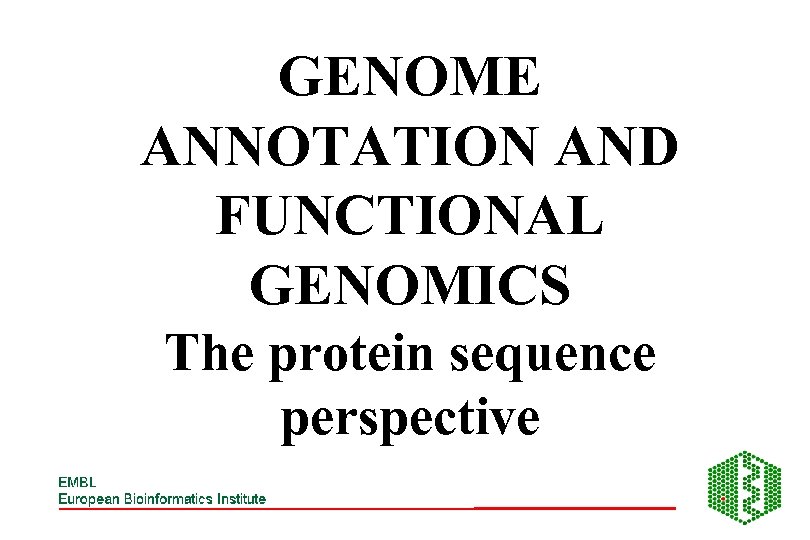 GENOME ANNOTATION AND FUNCTIONAL GENOMICS

The protein sequence perspective

EMBL
European Bioinformatics Institute